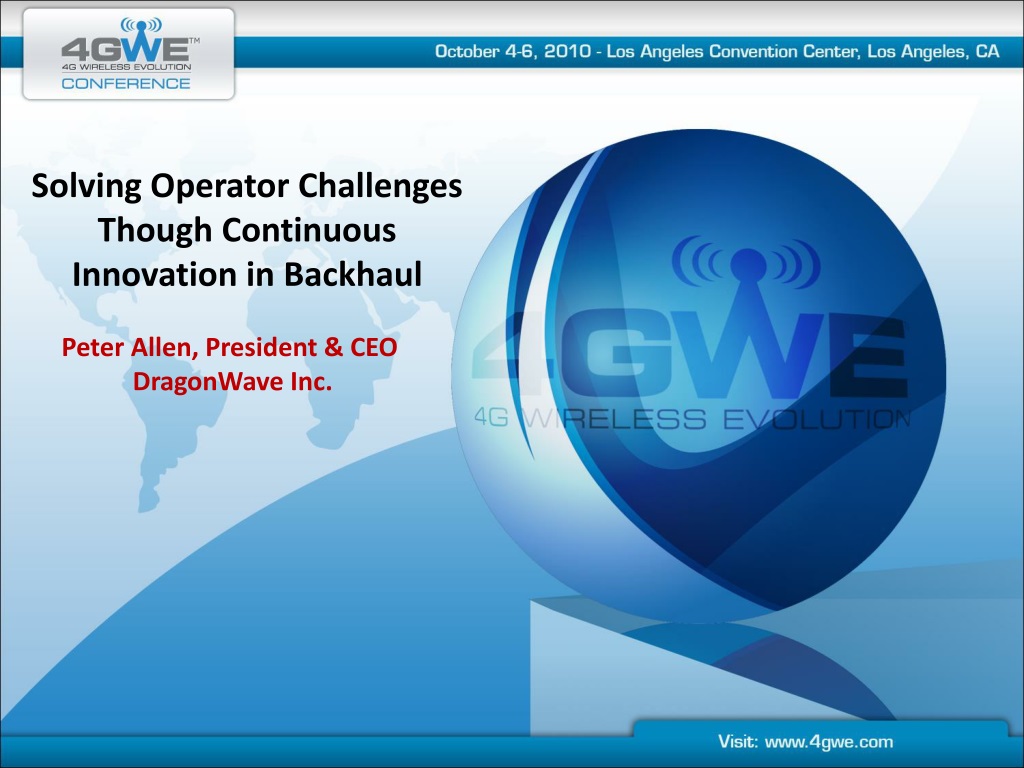 4GWE™
4G WIRELESS EVOLUTION
CONFERENCE

October 4-6, 2010 - Los Angeles Convention Center, Los Angeles, CA

Solving Operator Challenges Though Continuous Innovation in Backhaul

Peter Allen, President & CEO
DragonWave Inc.

4GWE
4G WIRELESS EVOLUTION

Visit: www.4gwe.com